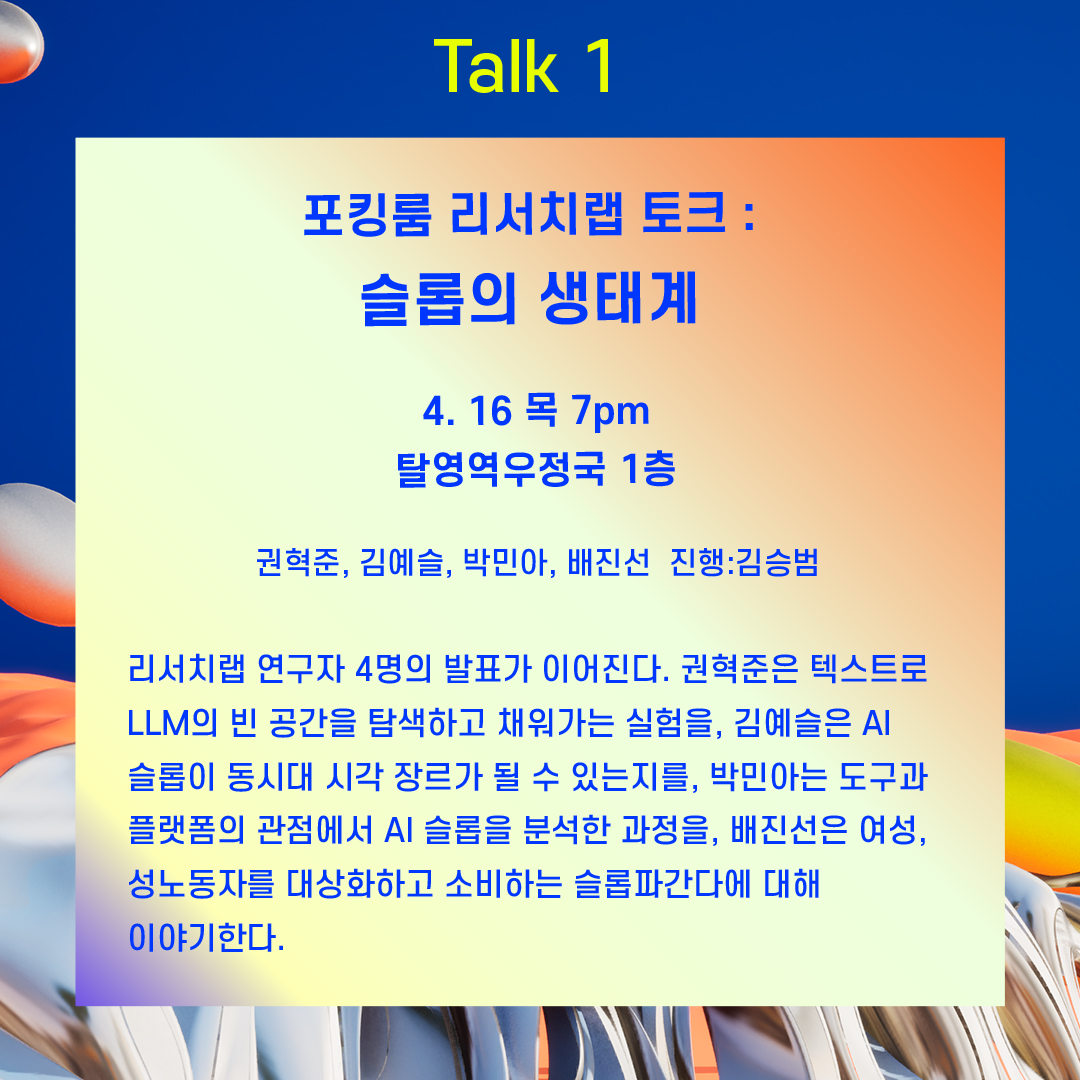 Talk 1

포킹룸 리서치랩 토크 :
슬롭의 생태계

4. 16 목 7pm
탈영역우정국 1층

권혁준, 김예슬, 박민아, 배진선 진행:김승범

리서치랩 연구자 4명의 발표가 이어진다. 권혁준은 텍스트로 LLM의 빈 공간을 탐색하고 채워가는 실험을, 김예슬은 AI 슬롭이 동시대 시각 장르가 될 수 있는지를, 박민아는 도구과 플랫폼의 관점에서 AI 슬롭을 분석한 과정을, 배진선은 여성, 성노동자를 대상화하고 소비하는 슬롭파간다에 대해 이야기한다.